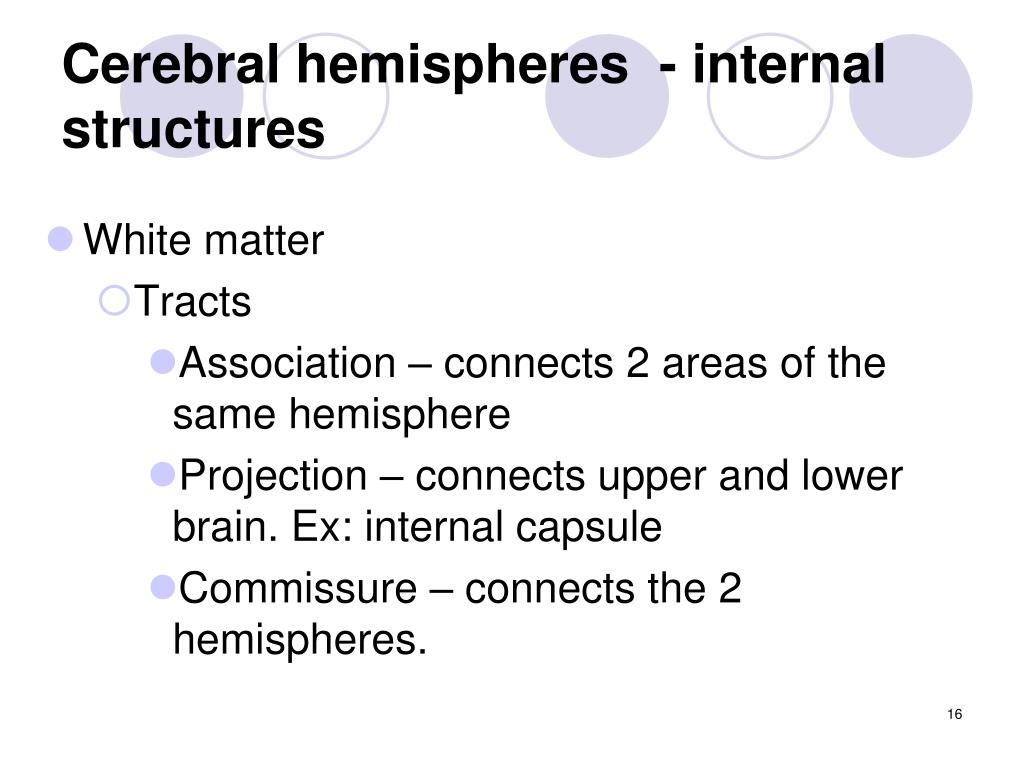 Cerebral hemispheres - internal structures

White matter

Tracts

Association – connects 2 areas of the same hemisphere

Projection – connects upper and lower brain. Ex: internal capsule

Commissure – connects the 2 hemispheres.

16